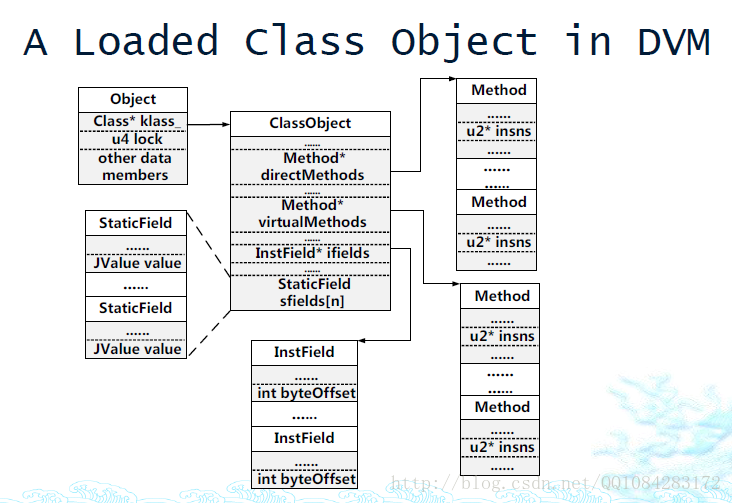 A Loaded Class Object in DVM

Object
Class* klass_
u4 lock
other data members

ClassObject
......
Method* directMethods
......
Method* virtualMethods
......
InstField* ifields
......
StaticField sfields[n]

StaticField
......
JValue value
......
StaticField
......
JValue value

InstField
......
int byteOffset
......
InstField
......
int byteOffset

Method
......
u2* insns
......
......
......
Method
......
u2* insns
......

Method
......
u2* insns
......
......
......
Method
......
u2* insns
......

http://blog.csdn.net/QQ1084283172